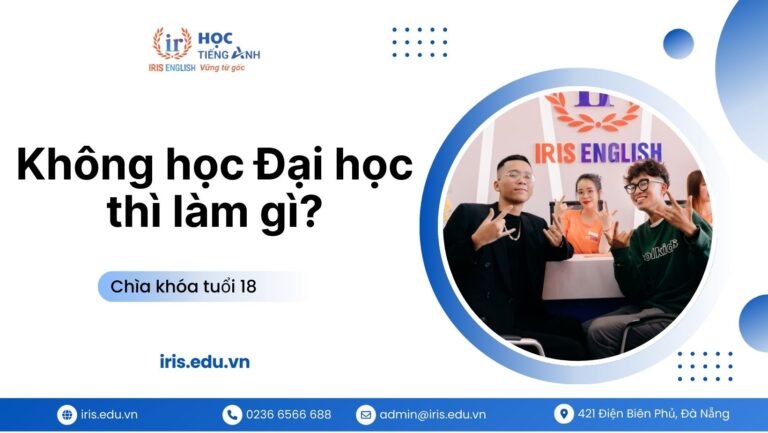 ir HỌC TIẾNG ANH
IRIS ENGLISH Vững từ gốc

Không học Đại học thì làm gì?

Chìa khóa tuổi 18

iris.edu.vn

IRIS ENGLISH

iris.edu.vn
0236 6566 688
admin@iris.edu.vn
421 Điện Biên Phủ, Đà Nẵng